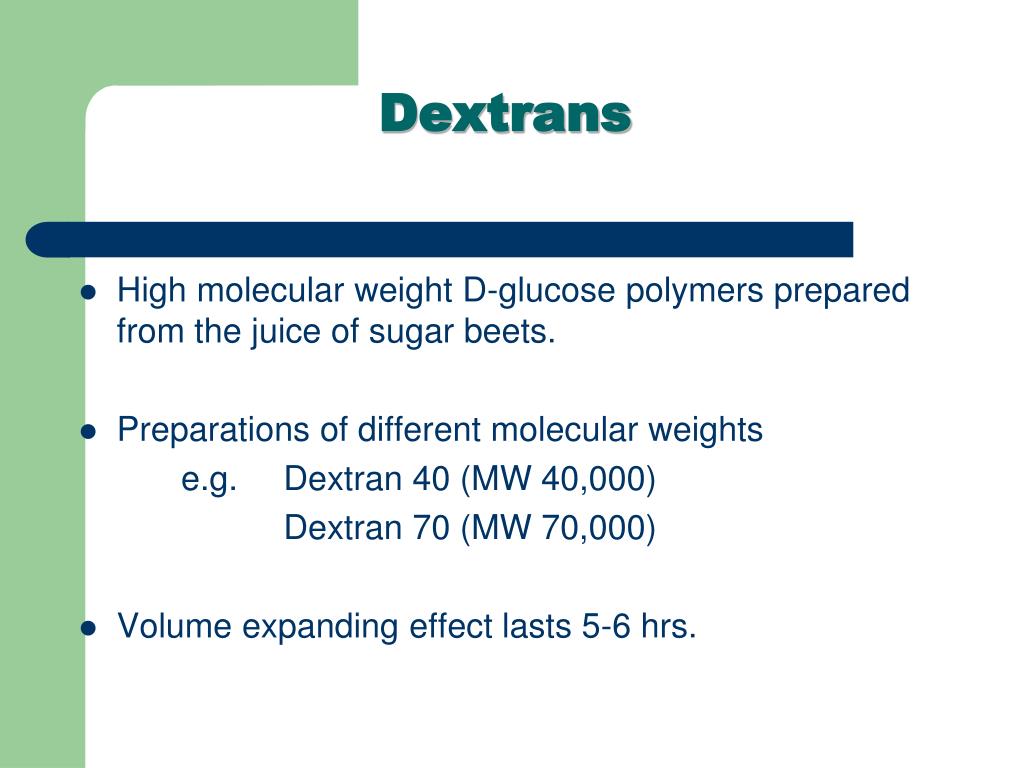 Dextrans

- High molecular weight D-glucose polymers prepared from the juice of sugar beets.

- Preparations of different molecular weights
e.g. Dextran 40 (MW 40,000)
Dextran 70 (MW 70,000)

- Volume expanding effect lasts 5-6 hrs.